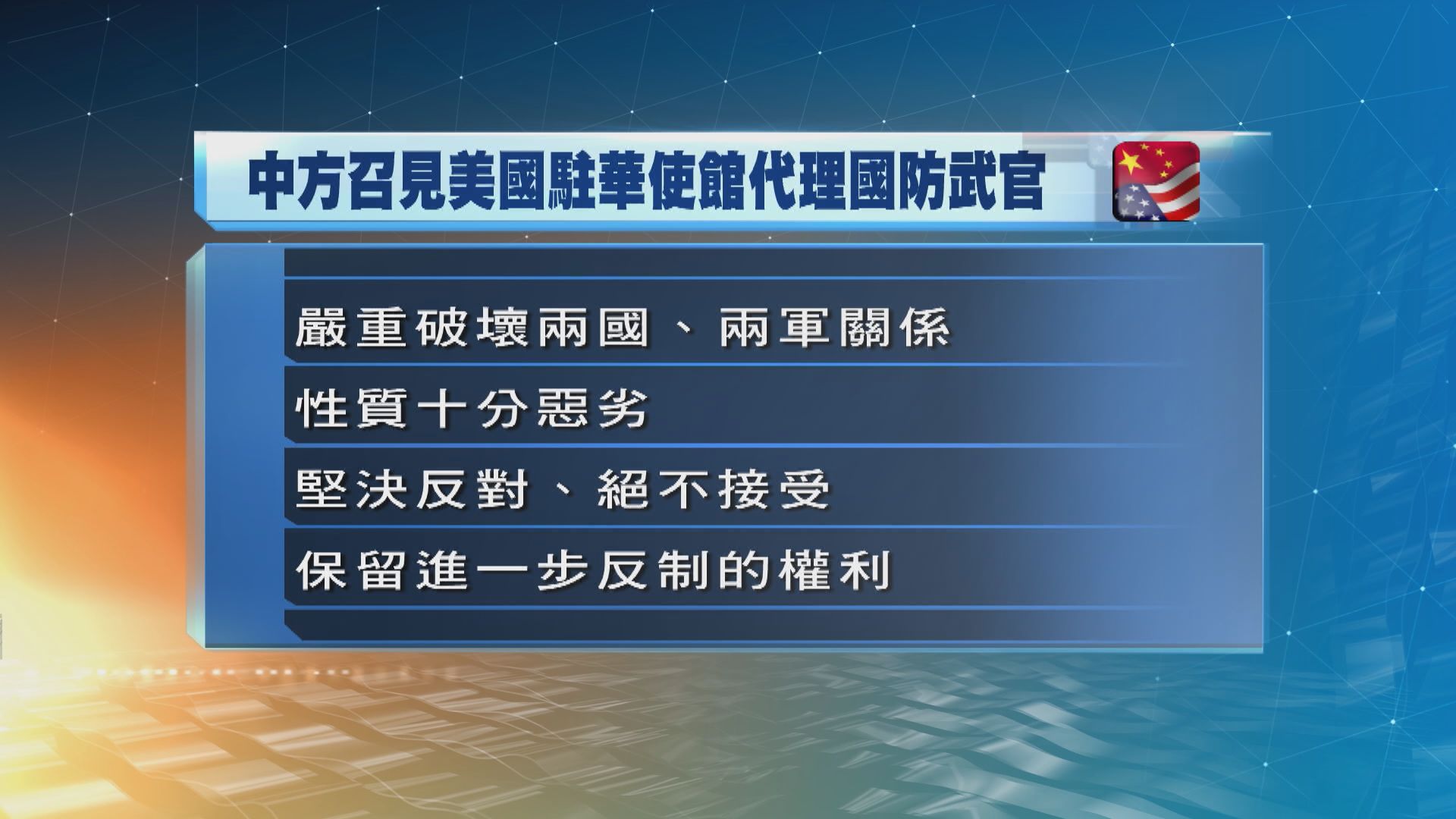 中方召見美國駐華使館代理國防武官

嚴重破壞兩國、兩軍關係

性質十分惡劣

堅決反對、絕不接受

保留進一步反制的權利